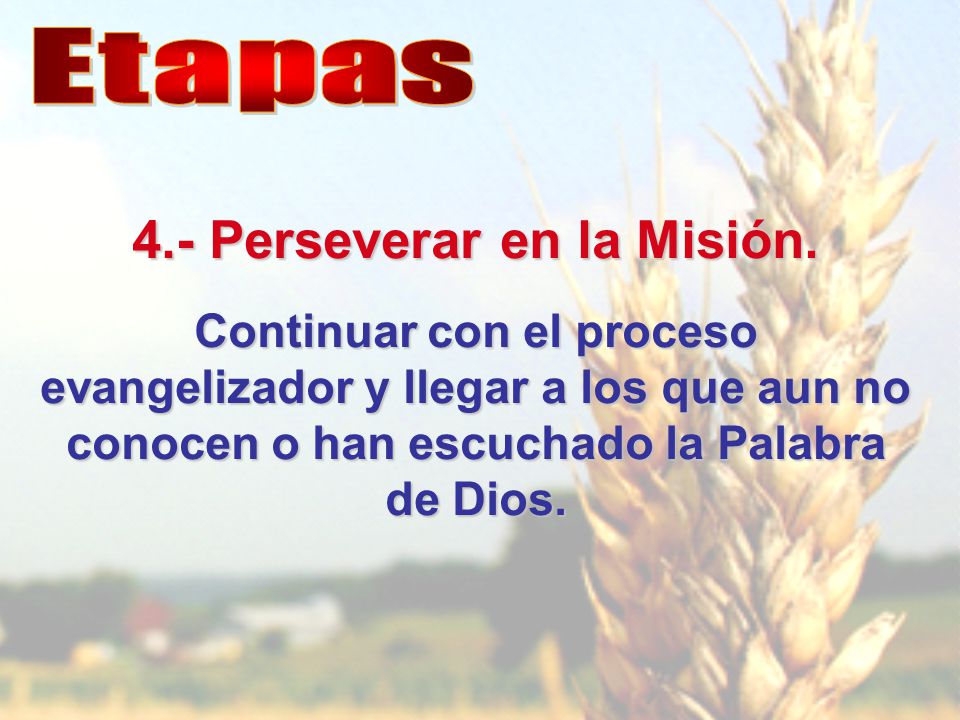 Etapas

4.- Perseverar en la Misión.

Continuar con el proceso evangelizador y llegar a los que aun no conocen o han escuchado la Palabra de Dios.